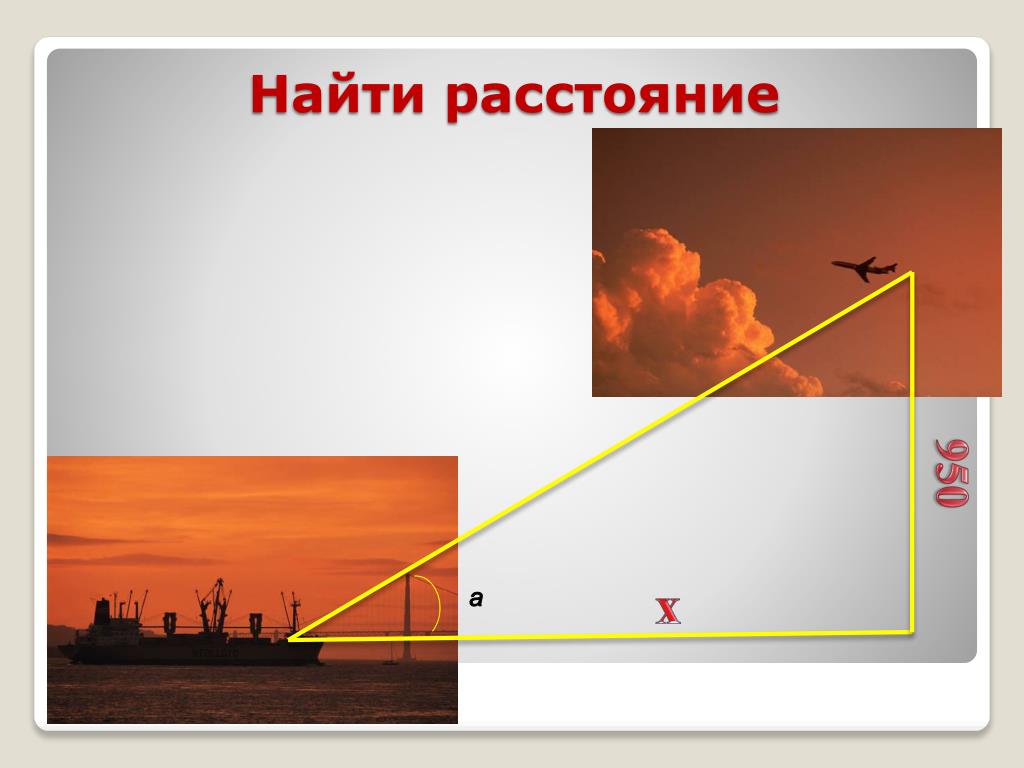 Найти расстояние

950

a

x